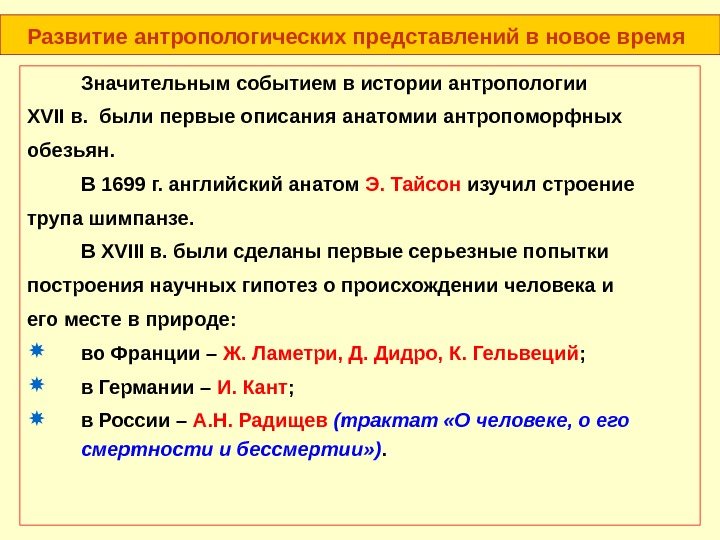 Развитие антропологических представлений в новое время

Значительным событием в истории антропологии XVII в. были первые описания анатомии антропоморфных обезьян.

В 1699 г. английский анатом Э. Тайсон изучил строение трупа шимпанзе.

В XVIII в. были сделаны первые серьезные попытки построения научных гипотез о происхождении человека и его месте в природе:

во Франции – Ж. Ламетри, Д. Дидро, К. Гельвеций;

в Германии – И. Кант;

в России – А.Н. Радищев (трактат «О человеке, о его смертности и бессмертии»).